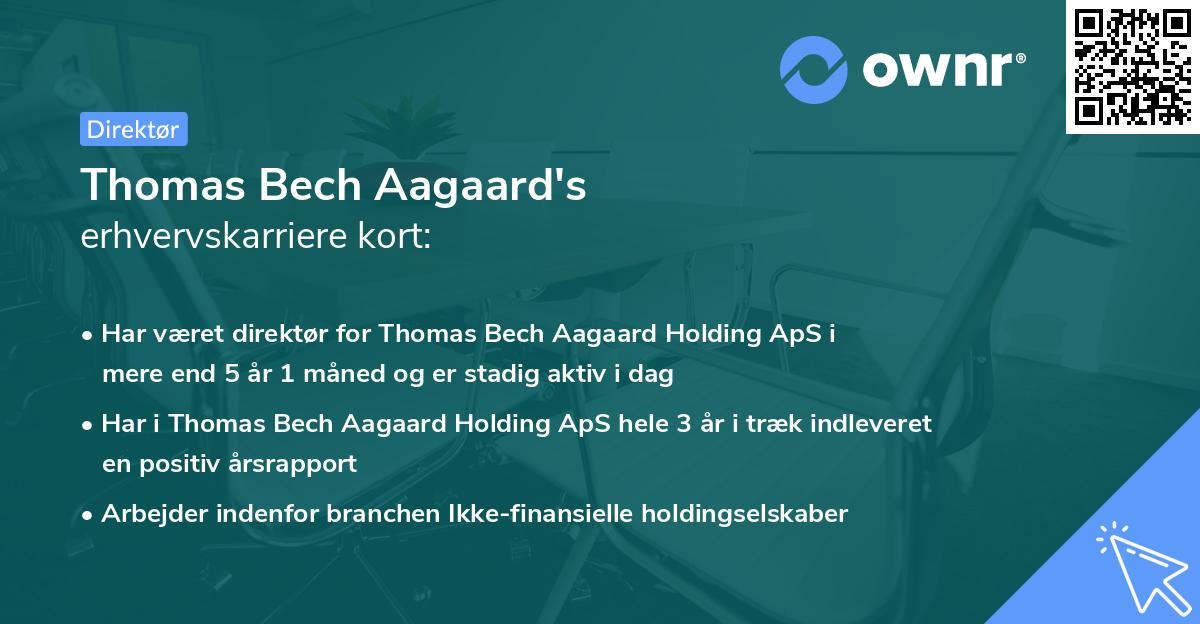 ownr®

Direktør

Thomas Bech Aagaard's
erhvervskarriere kort:

• Har været direktør for Thomas Bech Aagaard Holding ApS i mere end 5 år 1 måned og er stadig aktiv i dag

• Har i Thomas Bech Aagaard Holding ApS hele 3 år i træk indleveret en positiv årsrapport

• Arbejder indenfor branchen Ikke-finansielle holdingselskaber